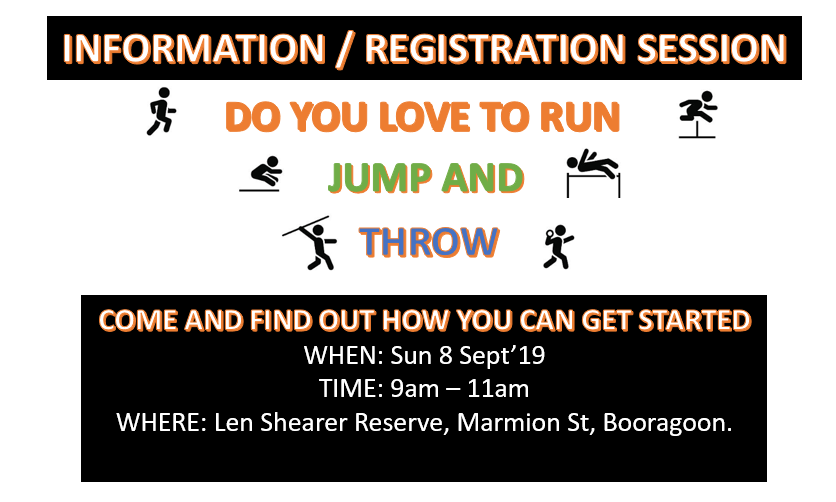 INFORMATION / REGISTRATION SESSION

DO YOU LOVE TO RUN

JUMP AND

THROW

COME AND FIND OUT HOW YOU CAN GET STARTED

WHEN: Sun 8 Sept'19

TIME: 9am – 11am

WHERE: Len Shearer Reserve, Marmion St, Booragoon.